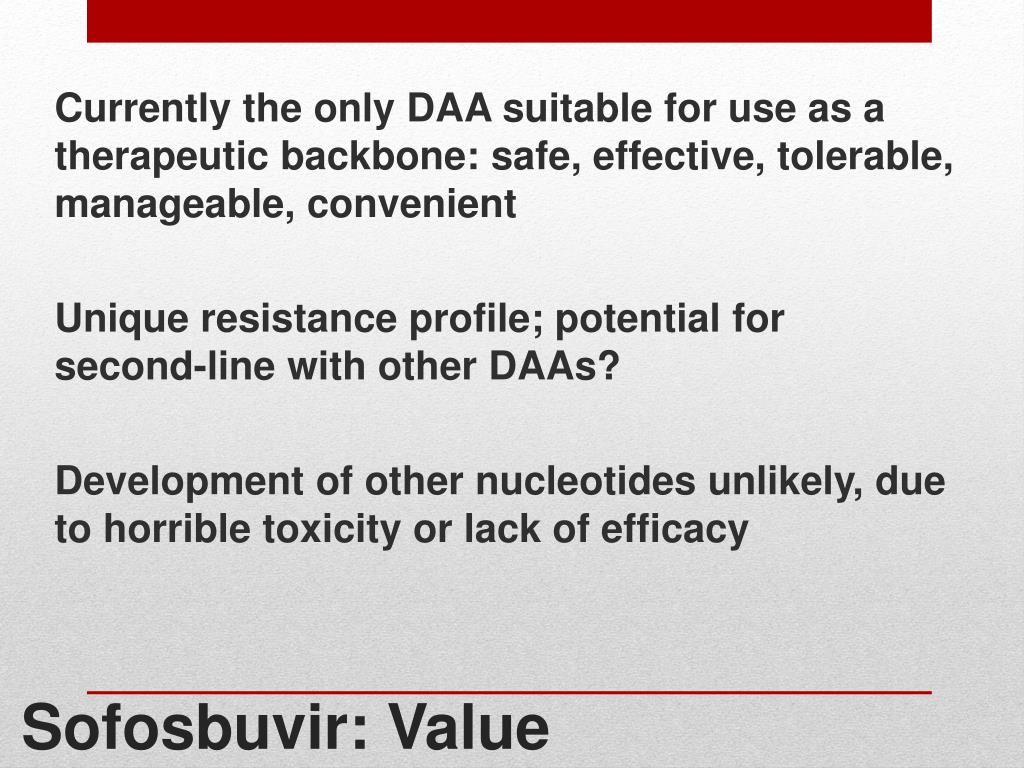 Currently the only DAA suitable for use as a therapeutic backbone: safe, effective, tolerable, manageable, convenient

Unique resistance profile; potential for second-line with other DAAs?

Development of other nucleotides unlikely, due to horrible toxicity or lack of efficacy

Sofosbuvir: Value